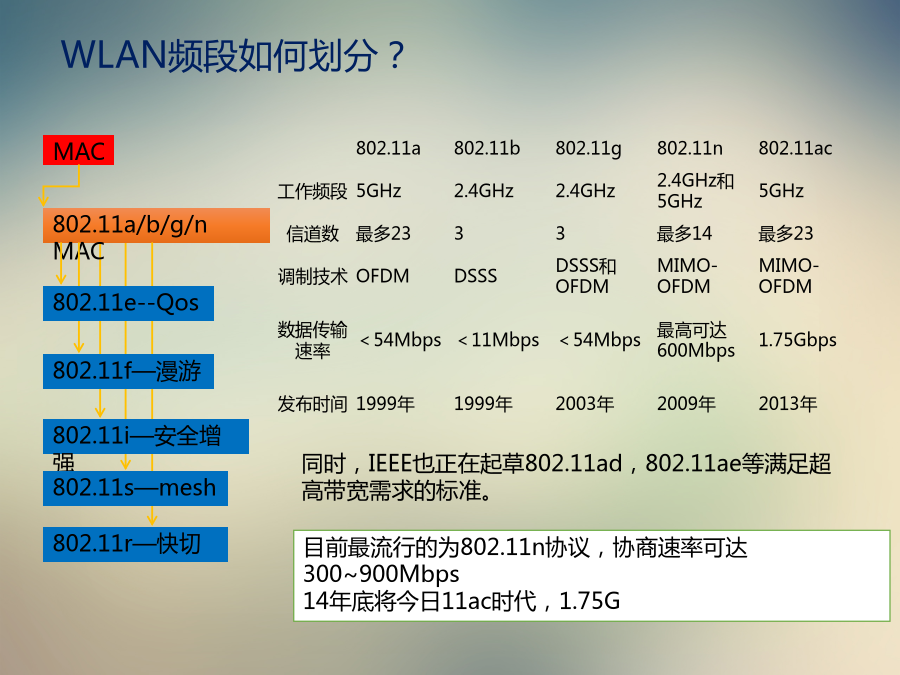 WLAN频段如何划分？

MAC

802.11a/b/g/n MAC

802.11e--Qos

802.11f—漫游

802.11i—安全增强

802.11s—mesh

802.11r—快切

| | 802.11a | 802.11b | 802.11g | 802.11n | 802.11ac |
|---|---|---|---|---|---|
| 工作频段 | 5GHz | 2.4GHz | 2.4GHz | 2.4GHz和5GHz | 5GHz |
| 信道数 | 最多23 | 3 | 3 | 最多14 | 最多23 |
| 调制技术 | OFDM | DSSS | DSSS和OFDM | MIMO-OFDM | MIMO-OFDM |
| 数据传输速率 | ＜54Mbps | ＜11Mbps | ＜54Mbps | 最高可达600Mbps | 1.75Gbps |
| 发布时间 | 1999年 | 1999年 | 2003年 | 2009年 | 2013年 |

同时，IEEE也正在起草802.11ad，802.11ae等满足超高带宽需求的标准。

目前最流行的为802.11n协议，协商速率可达300~900Mbps
14年底将今日11ac时代，1.75G